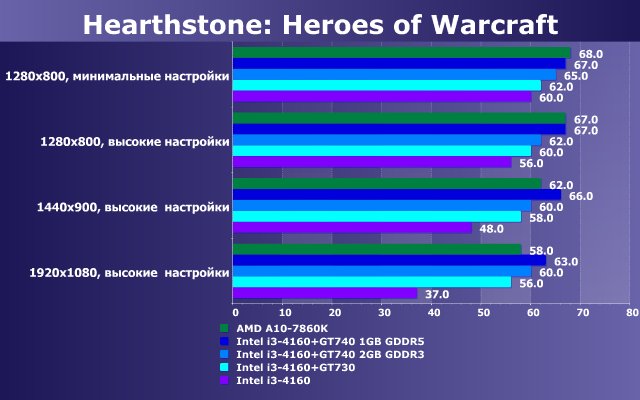 Hearthstone: Heroes of Warcraft

1280x800, минимальные настройки
68.0
67.0
65.0
62.0
60.0

1280x800, высокие настройки
67.0
67.0
62.0
60.0
56.0

1440x900, высокие настройки
62.0
66.0
60.0
58.0
48.0

1920x1080, высокие настройки
58.0
63.0
60.0
56.0
37.0

0 10 20 30 40 50 60 70 80

AMD A10-7860K
Intel i3-4160+GT740 1GB GDDR5
Intel i3-4160+GT740 2GB GDDR3
Intel i3-4160+GT730
Intel i3-4160